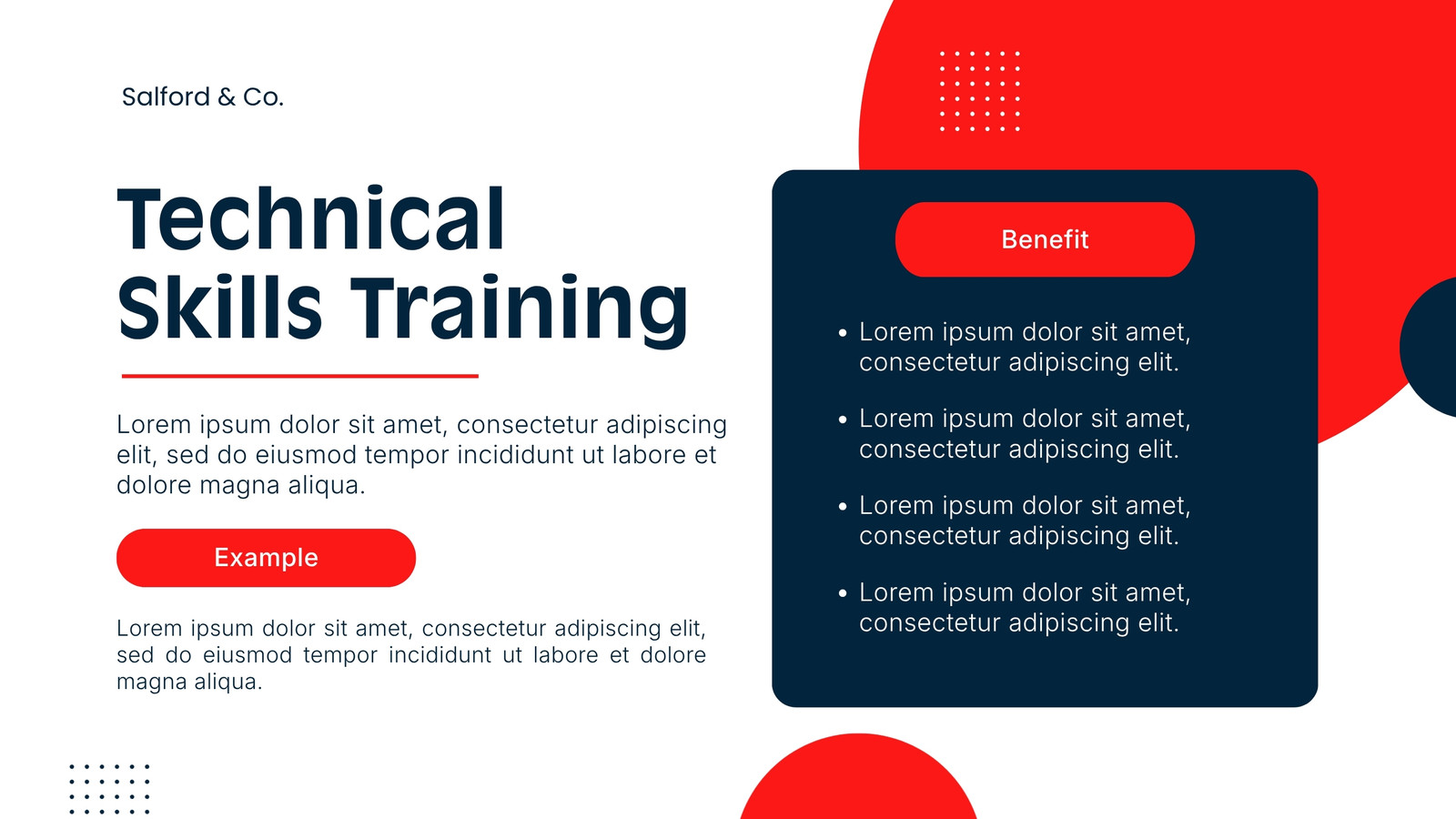 Salford & Co.

Technical Skills Training

Lorem ipsum dolor sit amet, consectetur adipiscing elit, sed do eiusmod tempor incididunt ut labore et dolore magna aliqua.

Example

Lorem ipsum dolor sit amet, consectetur adipiscing elit, sed do eiusmod tempor incididunt ut labore et dolore magna aliqua.

Benefit

• Lorem ipsum dolor sit amet, consectetur adipiscing elit.
• Lorem ipsum dolor sit amet, consectetur adipiscing elit.
• Lorem ipsum dolor sit amet, consectetur adipiscing elit.
• Lorem ipsum dolor sit amet, consectetur adipiscing elit.